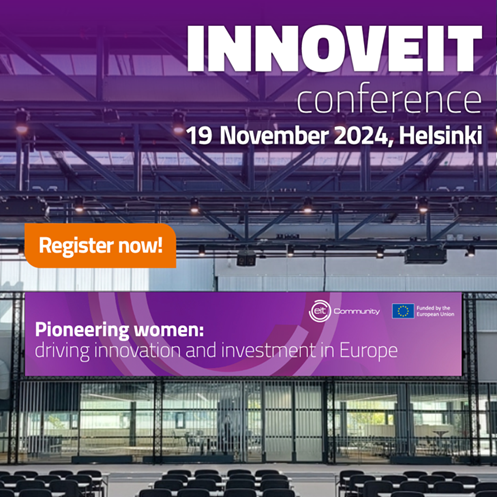 INNOVEIT
conference
19 November 2024, Helsinki

Register now!

eit Community

Funded by the European Union

Pioneering women:
driving innovation and investment in Europe